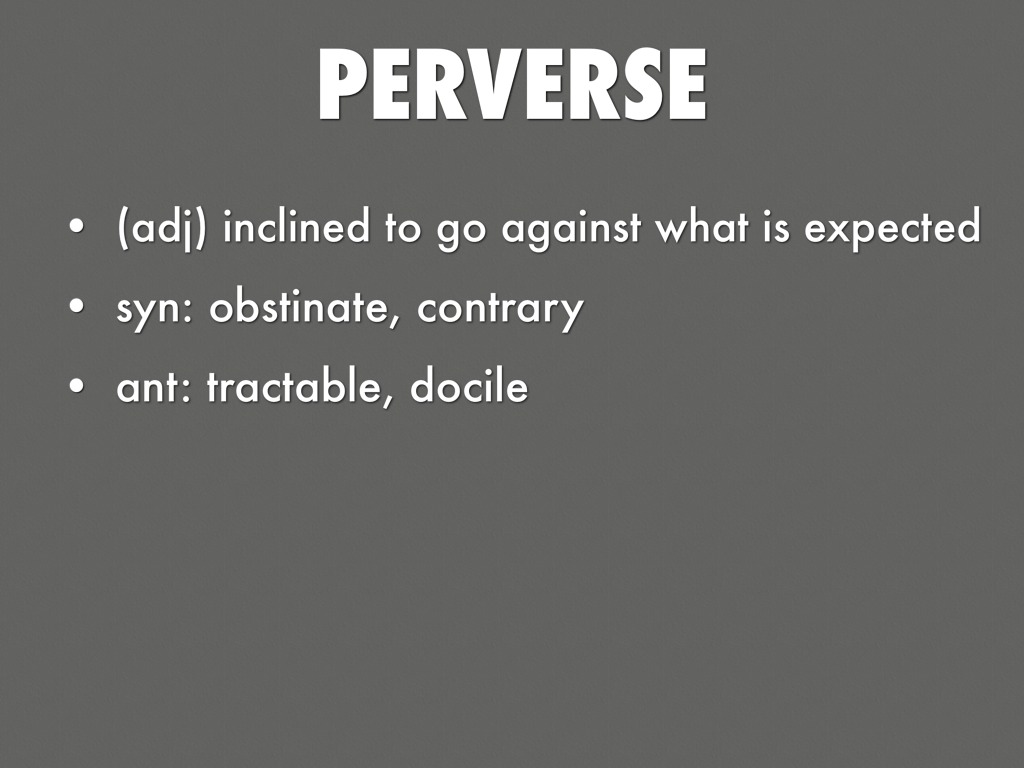 PERVERSE

• (adj) inclined to go against what is expected
• syn: obstinate, contrary
• ant: tractable, docile